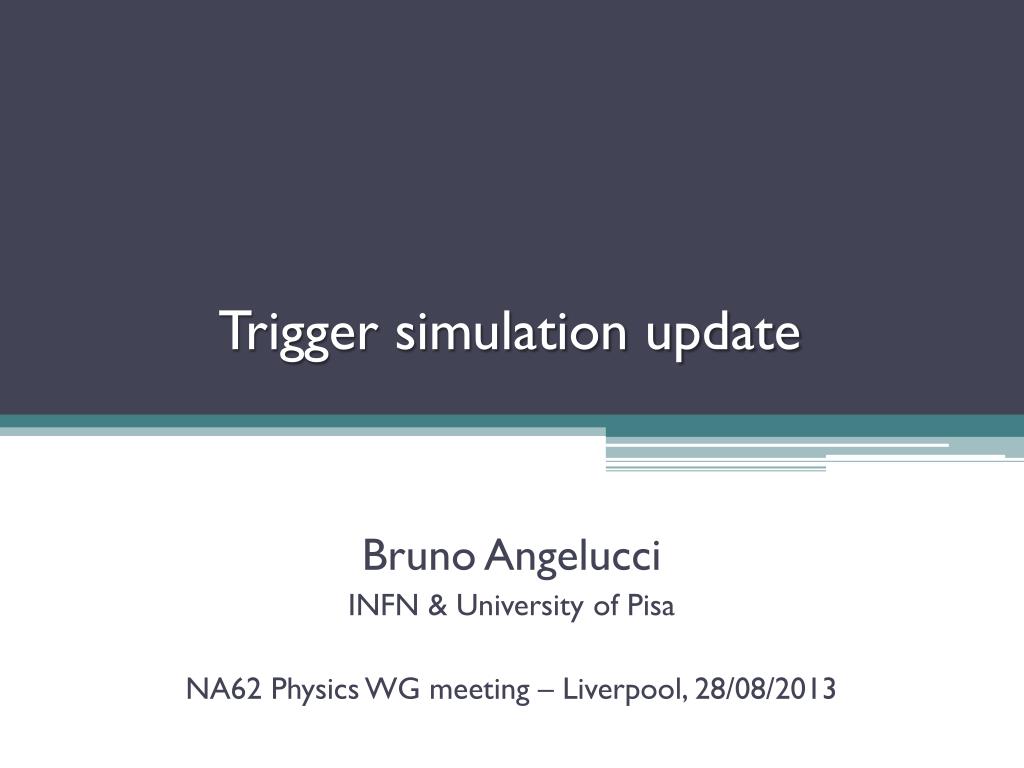 Trigger simulation update

Bruno Angelucci
INFN & University of Pisa

NA62 Physics WG meeting – Liverpool, 28/08/2013